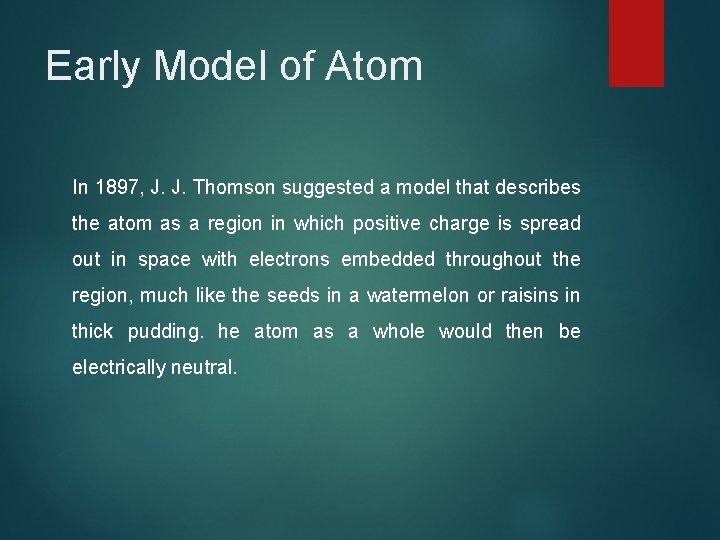 Early Model of Atom

In 1897, J. J. Thomson suggested a model that describes the atom as a region in which positive charge is spread out in space with electrons embedded throughout the region, much like the seeds in a watermelon or raisins in thick pudding. he atom as a whole would then be electrically neutral.